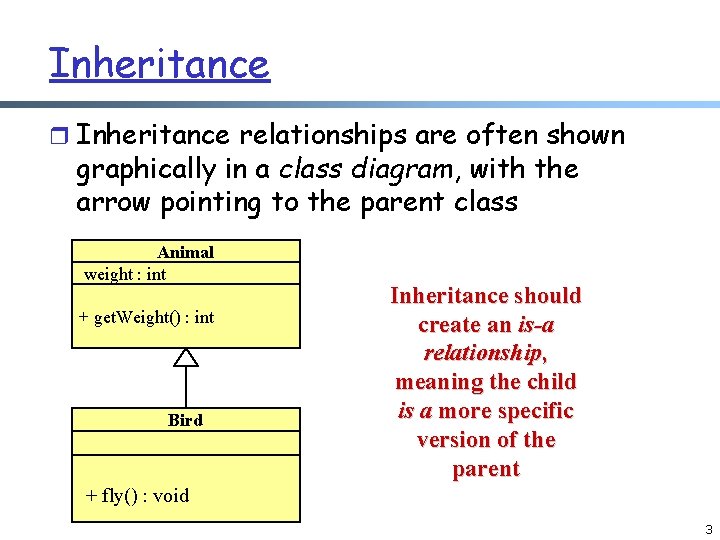 Inheritance

Inheritance relationships are often shown graphically in a class diagram, with the arrow pointing to the parent class

Animal
weight : int
+ getWeight() : int

Bird
+ fly() : void

Inheritance should create an is-a relationship, meaning the child is a more specific version of the parent

3